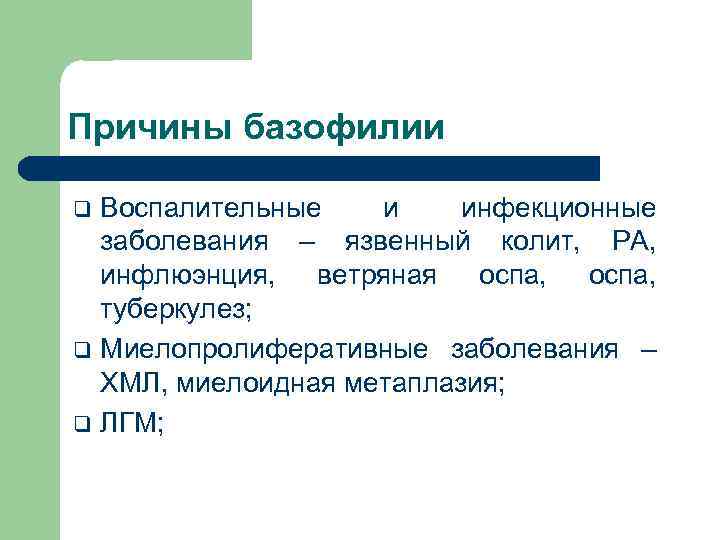 Причины базофилии

❑ Воспалительные и инфекционные заболевания – язвенный колит, РА, инфлюэнция, ветряная оспа, оспа, туберкулез;

❑ Миелопролиферативные заболевания – ХМЛ, миелоидная метаплазия;

❑ ЛГМ;